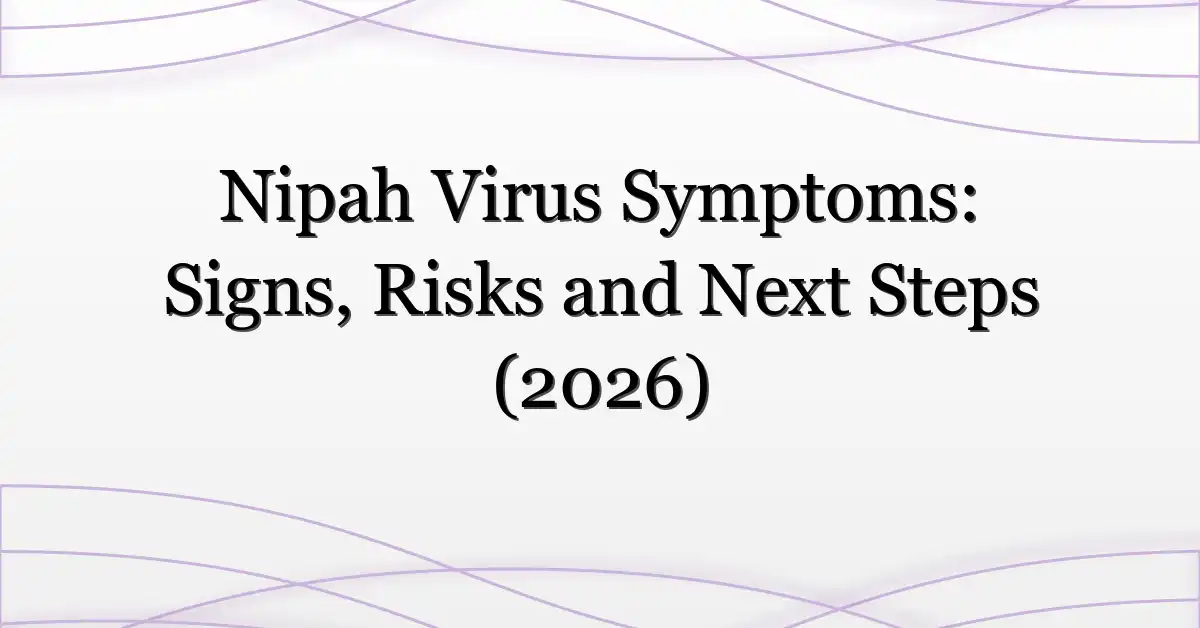 Nipah Virus Symptoms: Signs, Risks and Next Steps (2026)